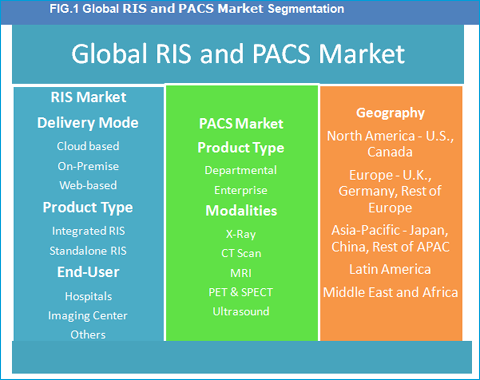 FIG.1 Global RIS and PACS Market Segmentation

Global RIS and PACS Market

RIS Market
Delivery Mode
Cloud based
On-Premise
Web-based
Product Type
Integrated RIS
Standalone RIS
End-User
Hospitals
Imaging Center
Others

PACS Market
Product Type
Departmental
Enterprise
Modalities
X-Ray
CT Scan
MRI
PET & SPECT
Ultrasound

Geography
North America - U.S., Canada
Europe - U.K., Germany, Rest of Europe
Asia-Pacific - Japan, China, Rest of APAC
Latin America
Middle East and Africa